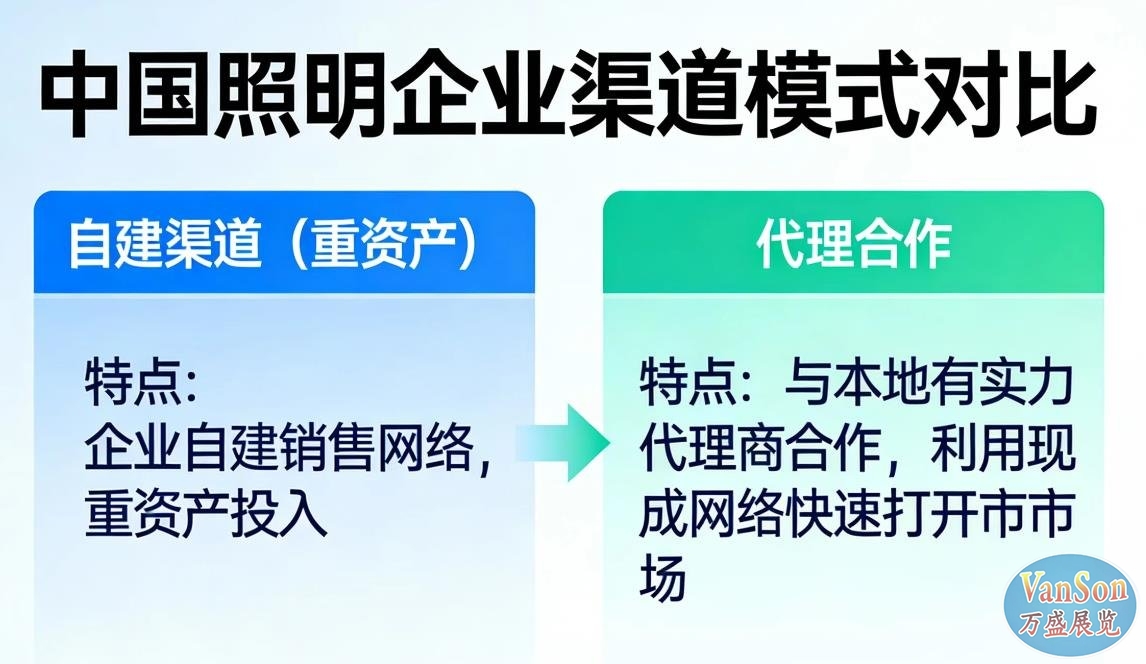 中国照明企业渠道模式对比

自建渠道（重资产）

特点:
企业自建销售网络，重资产投入

代理合作

特点：与本地有实力代理商合作，利用现成网络快速打开市市场

VanSon
万盛展览